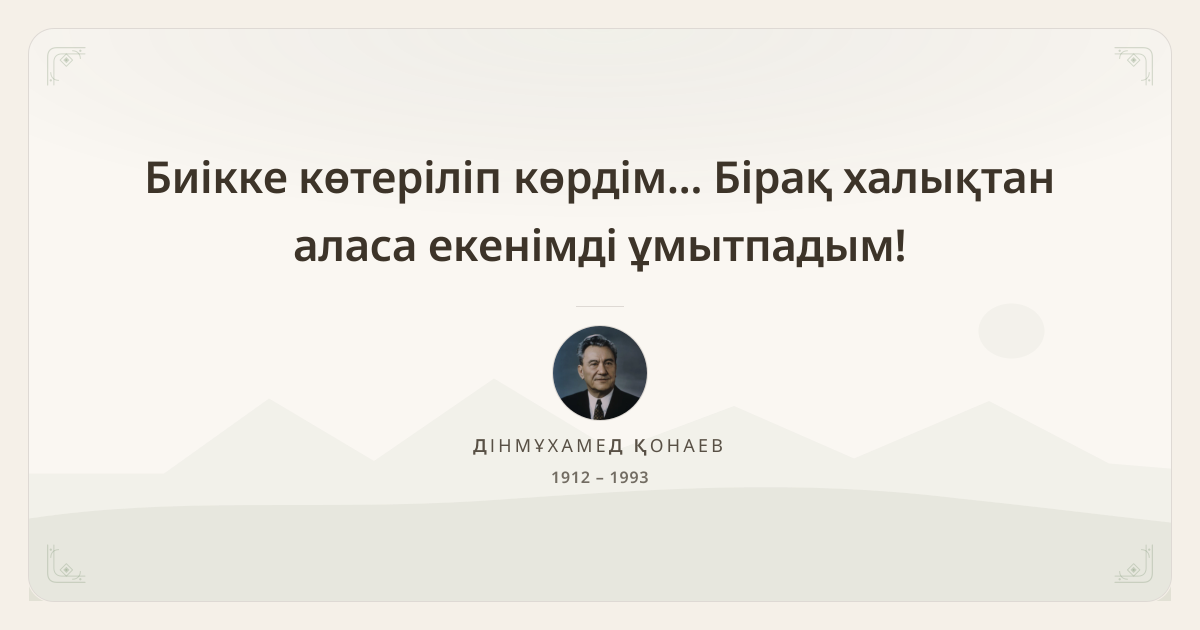 Биікке көтеріліп көрдім... Бірақ халықтан аласа екенімді ұмытпадым!

ДІНМҰХАМЕД ҚОНАЕВ

1912 – 1993